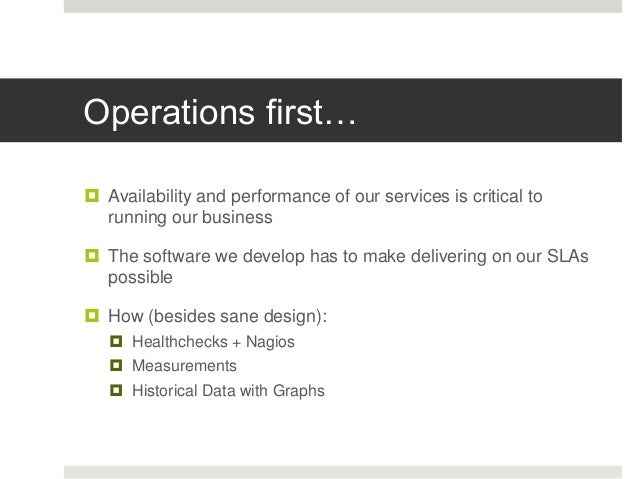 Operations first…

Availability and performance of our services is critical to running our business

The software we develop has to make delivering on our SLAs possible

How (besides sane design):

Healthchecks + Nagios

Measurements

Historical Data with Graphs